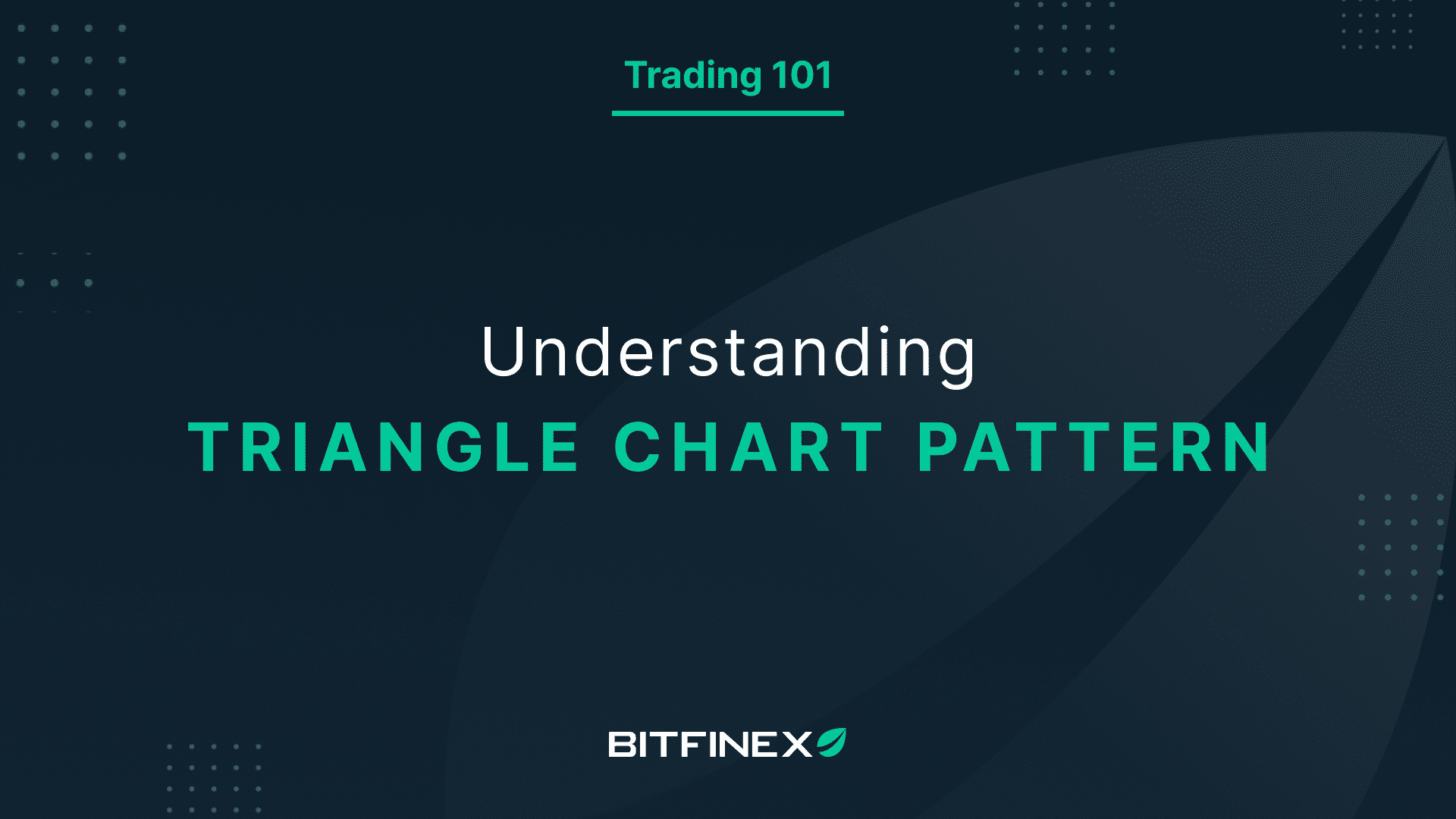 Trading 101

Understanding
TRIANGLE CHART PATTERN

BITFINEX